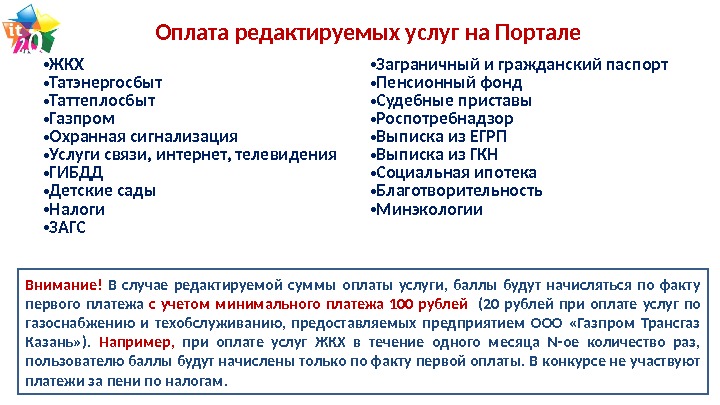 it 20

Оплата редактируемых услуг на Портале

•ЖКХ
•Татэнергосбыт
•Таттеплосбыт
•Газпром
•Охранная сигнализация
•Услуги связи, интернет, телевидения
•ГИБДД
•Детские сады
•Налоги
•ЗАГС

•Заграничный и гражданский паспорт
•Пенсионный фонд
•Судебные приставы
•Роспотребнадзор
•Выписка из ЕГРП
•Выписка из ГКН
•Социальная ипотека
•Благотворительность
•Минэкологии

Внимание! В случае редактируемой суммы оплаты услуги, баллы будут начисляться по факту первого платежа с учетом минимального платежа 100 рублей (20 рублей при оплате услуг по газоснабжению и техобслуживанию, предоставляемых предприятием ООО «Газпром Трансгаз Казань»). Например, при оплате услуг ЖКХ в течение одного месяца N-ое количество раз, пользователю баллы будут начислены только по факту первой оплаты. В конкурсе не участвуют платежи за пени по налогам.